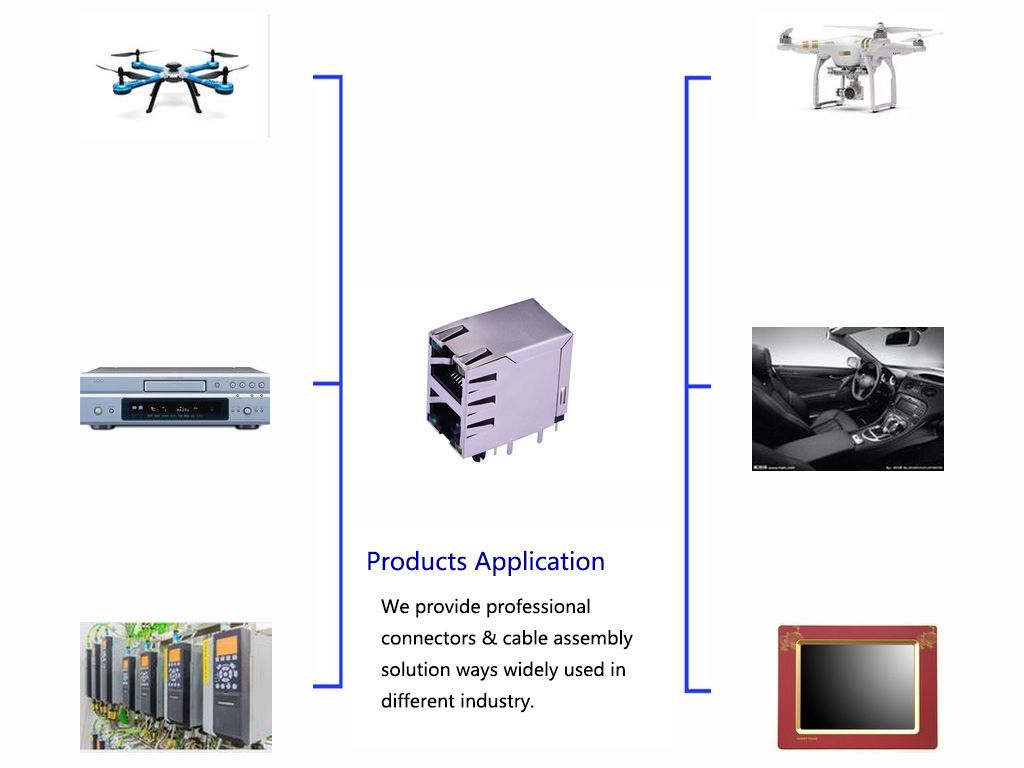 Products Application

We provide professional connectors & cable assembly solution ways widely used in different industry.